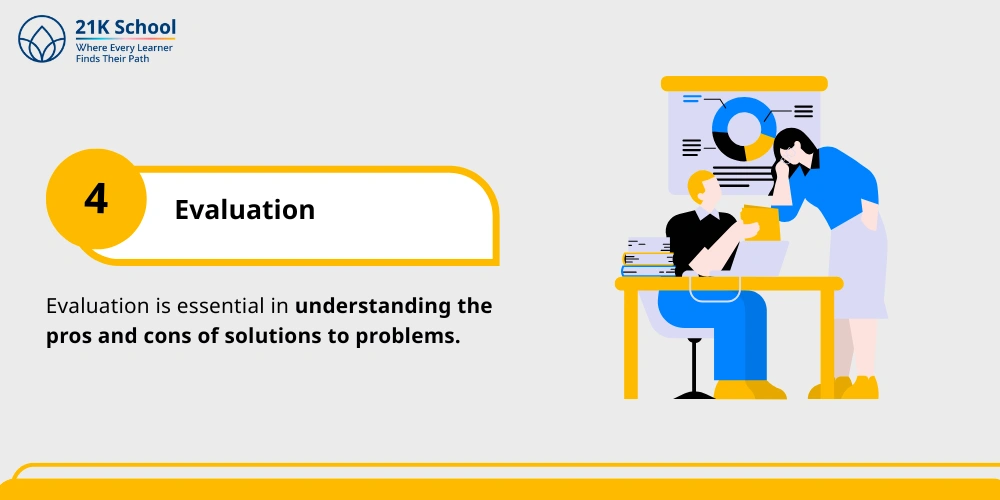 21K School
Where Every Learner
Finds Their Path

4

Evaluation

Evaluation is essential in understanding the pros and cons of solutions to problems.